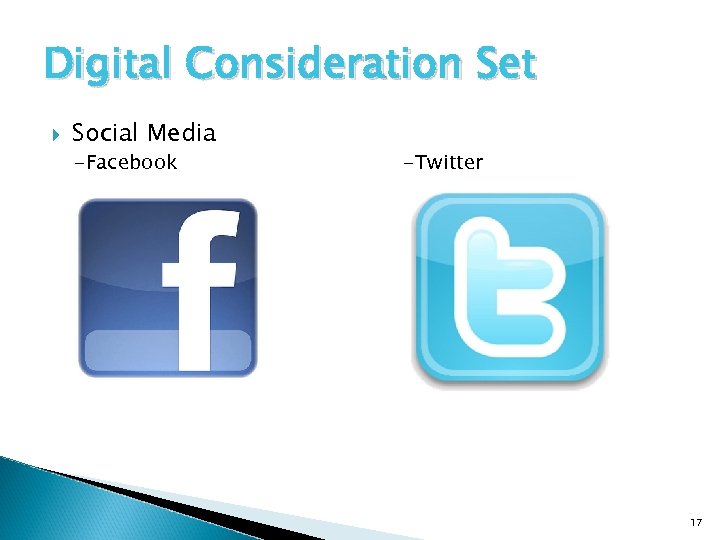 Digital Consideration Set

Social Media
-Facebook

-Twitter

f

t

17